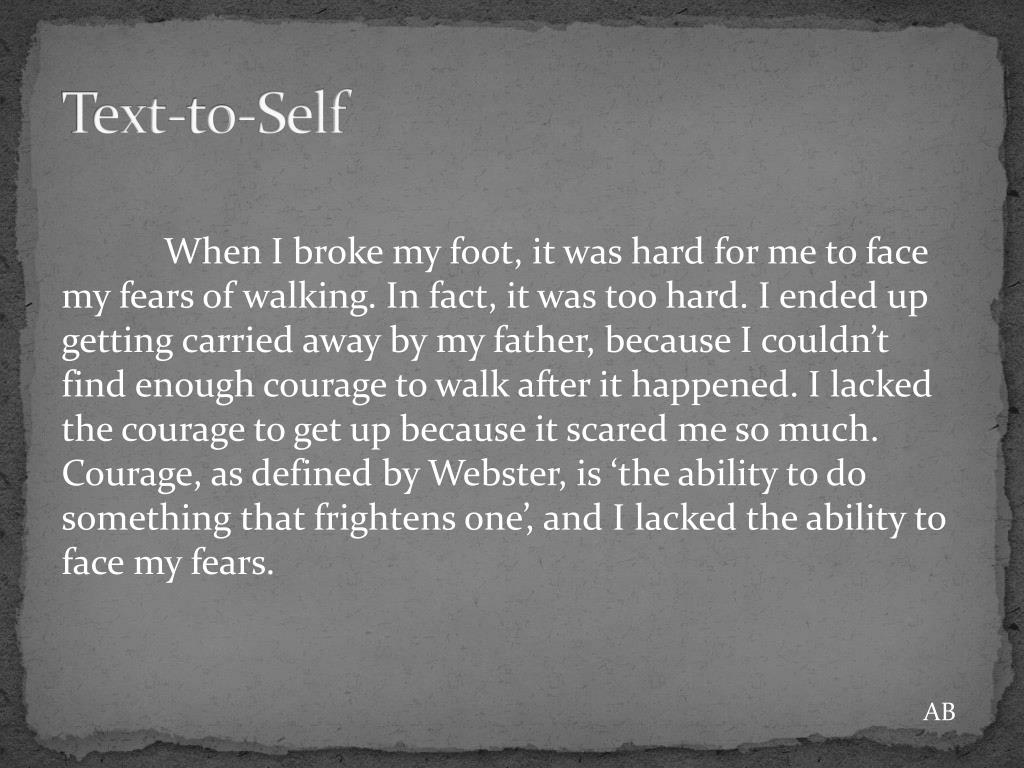 Text-to-Self

When I broke my foot, it was hard for me to face my fears of walking. In fact, it was too hard. I ended up getting carried away by my father, because I couldn’t find enough courage to walk after it happened. I lacked the courage to get up because it scared me so much. Courage, as defined by Webster, is ‘the ability to do something that frightens one’, and I lacked the ability to face my fears.

AB